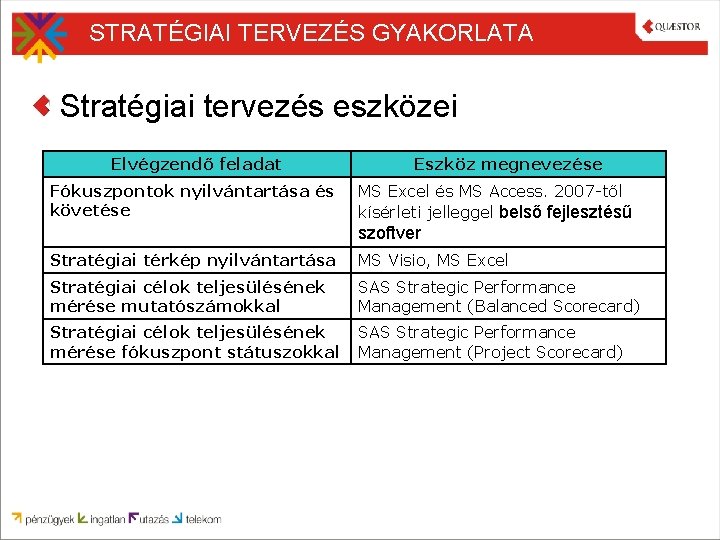 STRATÉGIAI TERVEZÉS GYAKORLATA

QUÆSTOR

Stratégiai tervezés eszközei

| Elvégzendő feladat | Eszköz megnevezése |
|---|---|
| Fókuszpontok nyilvántartása és követése | MS Excel és MS Access. 2007-től kísérleti jelleggel belső fejlesztésű szoftver |
| Stratégiai térkép nyilvántartása | MS Visio, MS Excel |
| Stratégiai célok teljesülésének mérése mutatószámokkal | SAS Strategic Performance Management (Balanced Scorecard) |
| Stratégiai célok teljesülésének mérése fókuszpont státuszokkal | SAS Strategic Performance Management (Project Scorecard) |

pénzügyek ingatlan utazás telekom